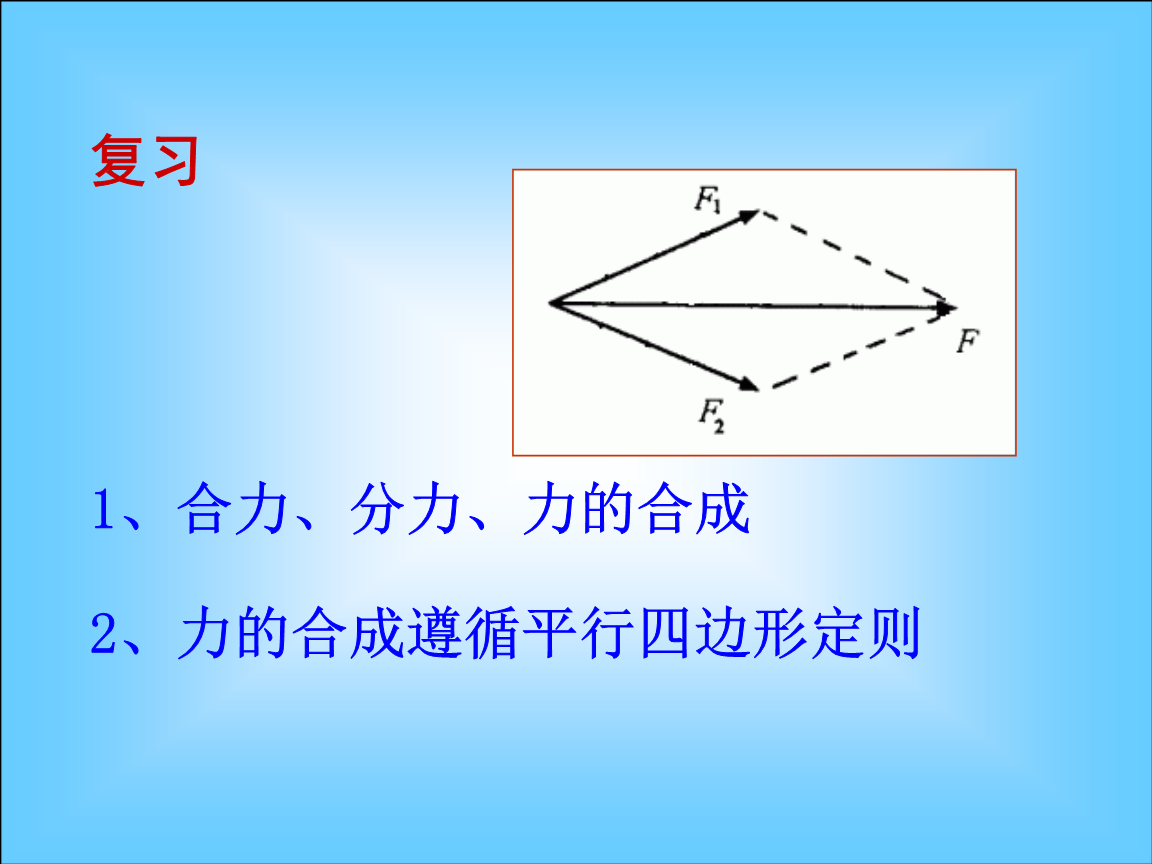 复习

$F_1$

$F$

$F_2$

1、合力、分力、力的合成

2、力的合成遵循平行四边形定则